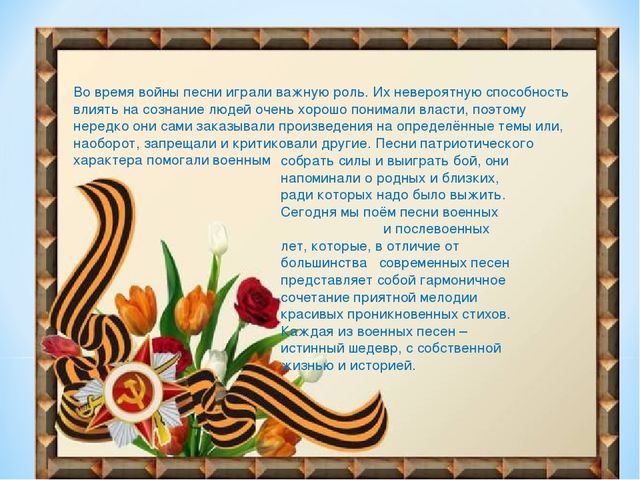 Во время войны песни играли важную роль. Их невероятную способность влиять на сознание людей очень хорошо понимали власти, поэтому нередко они сами заказывали произведения на определённые темы или, наоборот, запрещали и критиковали другие. Песни патриотического характера помогали военным собрать силы и выиграть бой, они напоминали о родных и близких, ради которых надо было выжить. Сегодня мы поём песни военных и послевоенных лет, которые, в отличие от большинства современных песен представляет собой гармоничное сочетание приятной мелодии красивых проникновенных стихов. Каждая из военных песен – истинный шедевр, с собственной жизнью и историей.